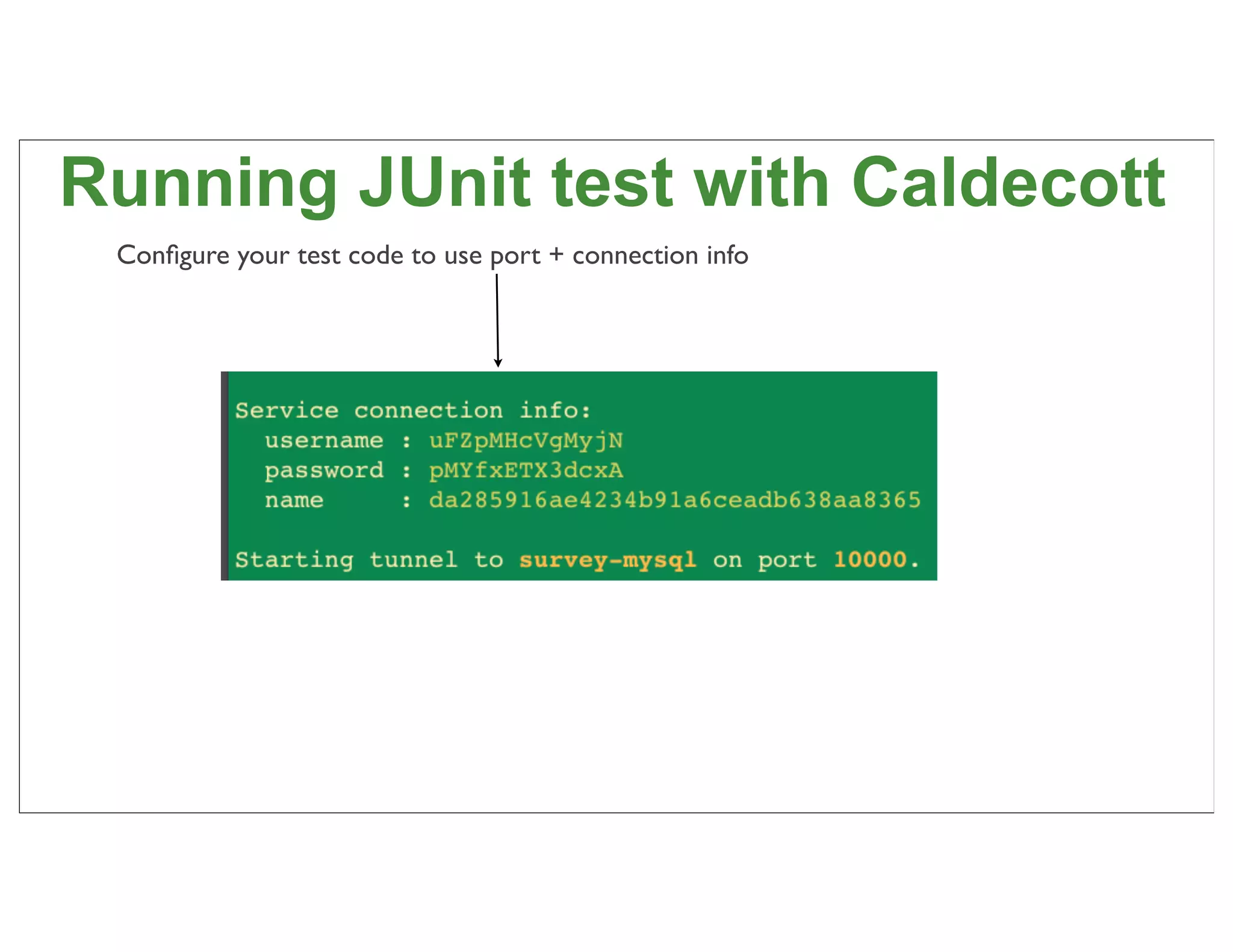 Running JUnit test with Caldecott

Configure your test code to use port + connection info

Service connection info:
username : uFZpMHcVgMyjN
password : pMYfxETX3dcxA
name : da285916ae4234b91a6ceadb638aa8365

Starting tunnel to survey-mysql on port 10000.